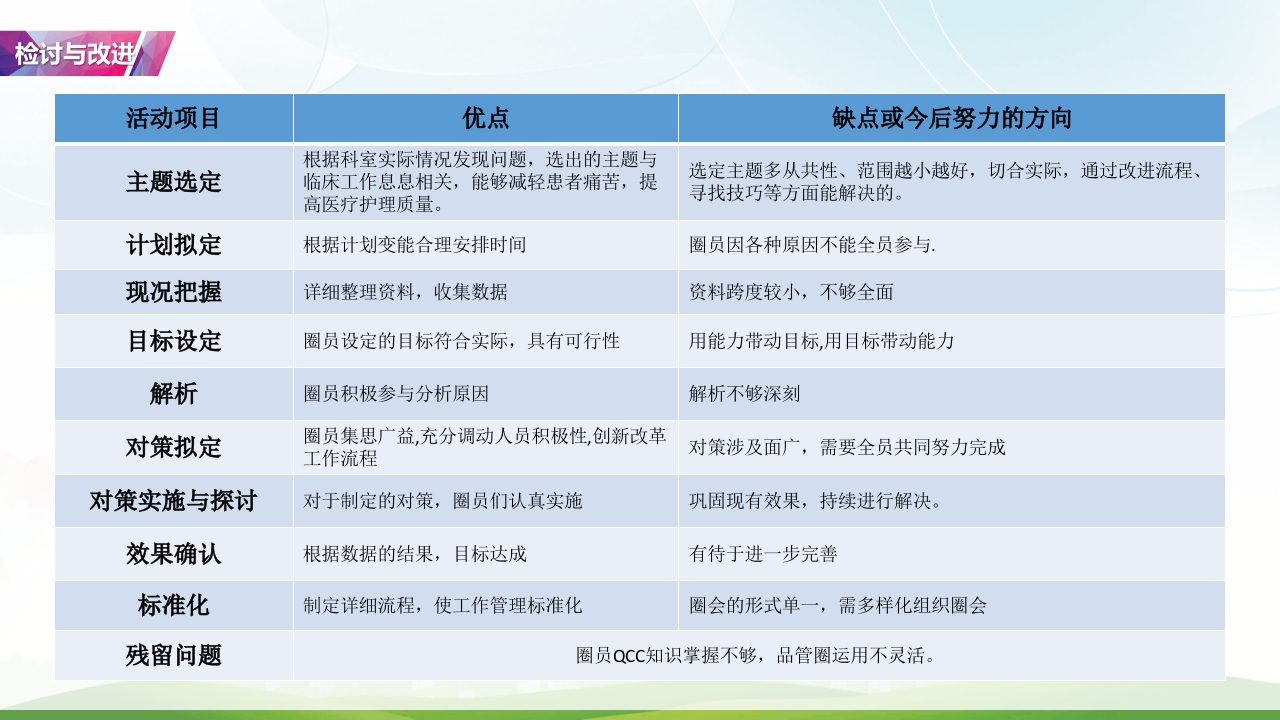 检讨与改进

| 活动项目 | 优点 | 缺点或今后努力的方向 |
|---|---|---|
| 主题选定 | 根据科室实际情况发现问题，选出的主题与临床工作息息相关，能够减轻患者痛苦，提高医疗护理质量。 | 选定主题多从共性、范围越小越好，切合实际，通过改进流程、寻找技巧等方面能解决的。 |
| 计划拟定 | 根据计划变能合理安排时间 | 圈员因各种原因不能全员参与. |
| 现况把握 | 详细整理资料，收集数据 | 资料跨度较小，不够全面 |
| 目标设定 | 圈员设定的目标符合实际，具有可行性 | 用能力带动目标,用目标带动能力 |
| 解析 | 圈员积极参与分析原因 | 解析不够深刻 |
| 对策拟定 | 圈员集思广益,充分调动人员积极性,创新改革工作流程 | 对策涉及面广，需要全员共同努力完成 |
| 对策实施与探讨 | 对于制定的对策，圈员们认真实施 | 巩固现有效果，持续进行解决。 |
| 效果确认 | 根据数据的结果，目标达成 | 有待于进一步完善 |
| 标准化 | 制定详细流程，使工作管理标准化 | 圈会的形式单一，需多样化组织圈会 |
| 残留问题 | 圈员QCC知识掌握不够，品管圈运用不灵活。 | |